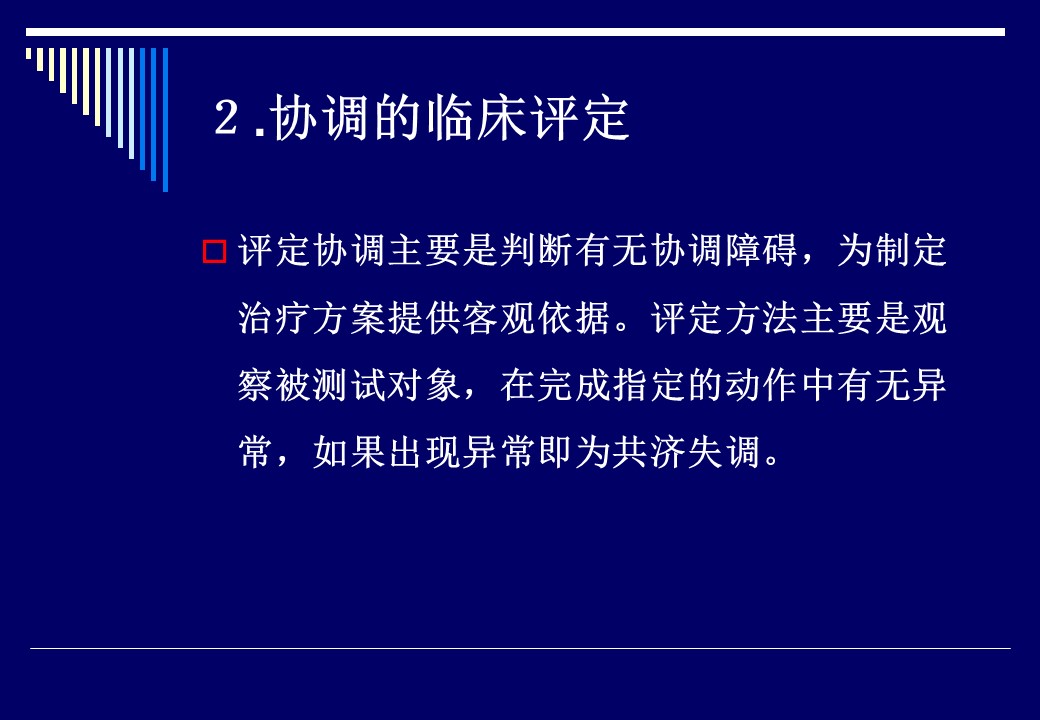 2.协调的临床评定

评定协调主要是判断有无协调障碍，为制定治疗方案提供客观依据。评定方法主要是观察被测试对象，在完成指定的动作中有无异常，如果出现异常即为共济失调。